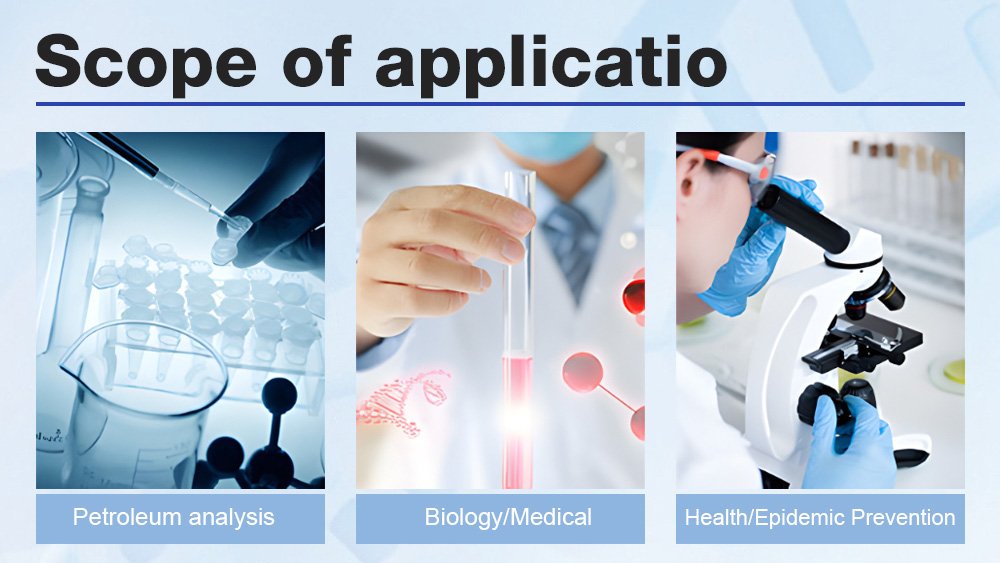 Scope of applicatio

Petroleum analysis

Biology/Medical

Health/Epidemic Prevention